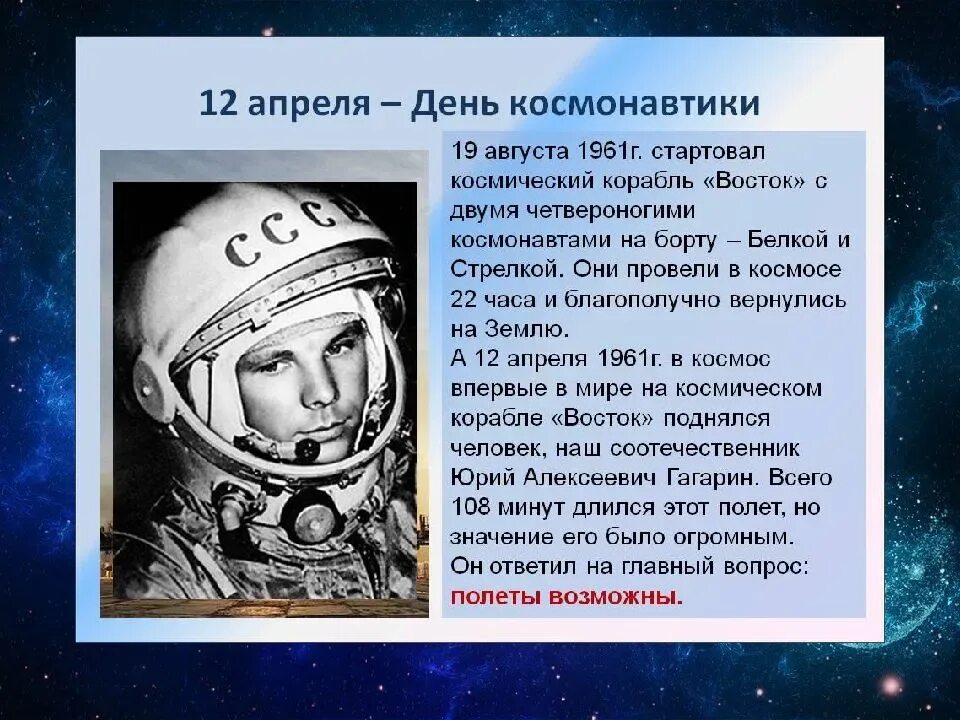 12 апреля – День космонавтики

СССР

19 августа 1961г. стартовал космический корабль «Восток» с двумя четвероногими космонавтами на борту – Белкой и Стрелкой. Они провели в космосе 22 часа и благополучно вернулись на Землю.
А 12 апреля 1961г. в космос впервые в мире на космическом корабле «Восток» поднялся человек, наш соотечественник Юрий Алексеевич Гагарин. Всего 108 минут длился этот полет, но значение его было огромным.
Он ответил на главный вопрос: полеты возможны.